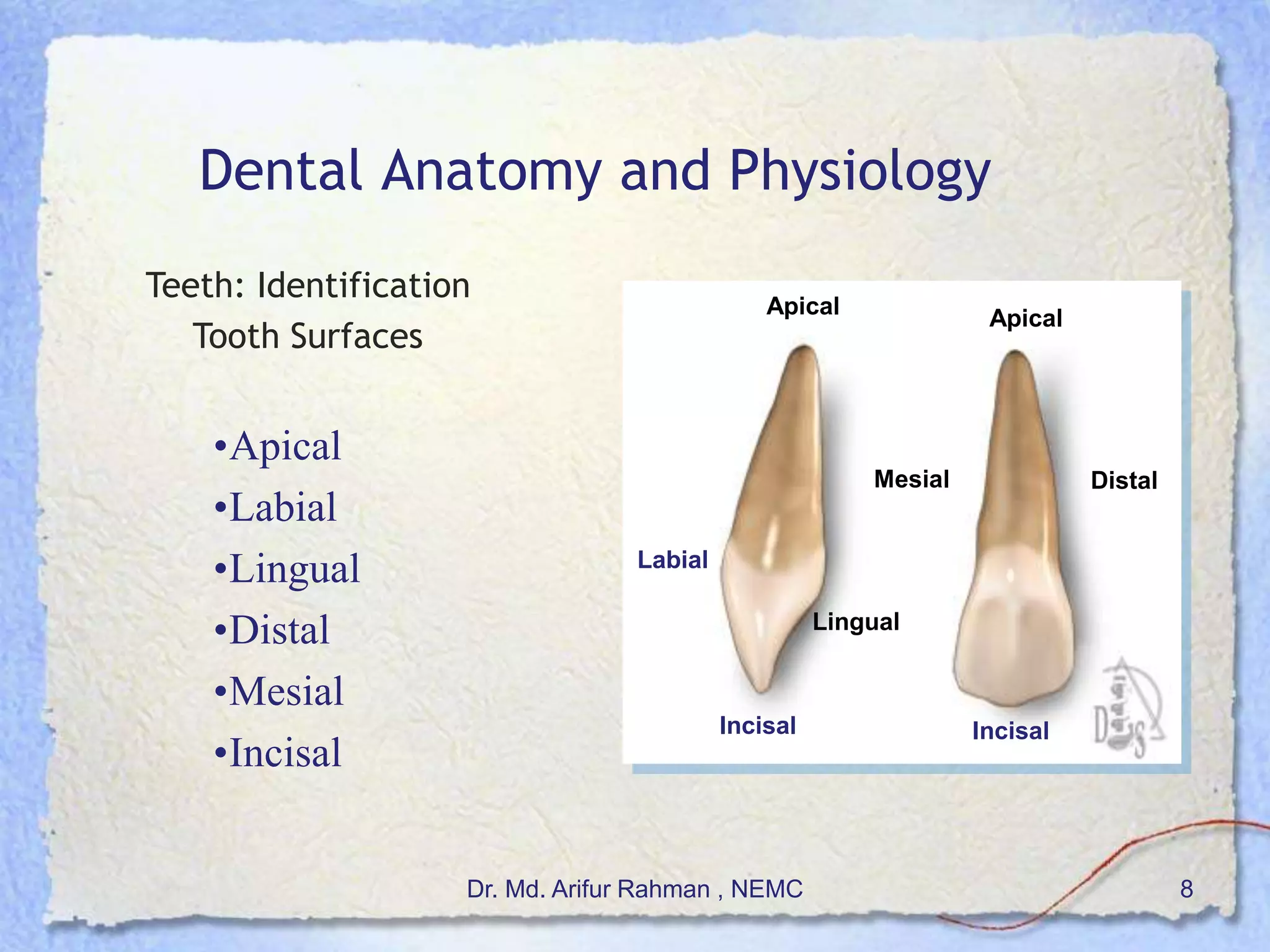 Dental Anatomy and Physiology

Teeth: Identification
Tooth Surfaces

•Apical
•Labial
•Lingual
•Distal
•Mesial
•Incisal

Apical
Apical
Mesial
Distal
Labial
Lingual
Incisal
Incisal

Dr. Md. Arifur Rahman , NEMC
8